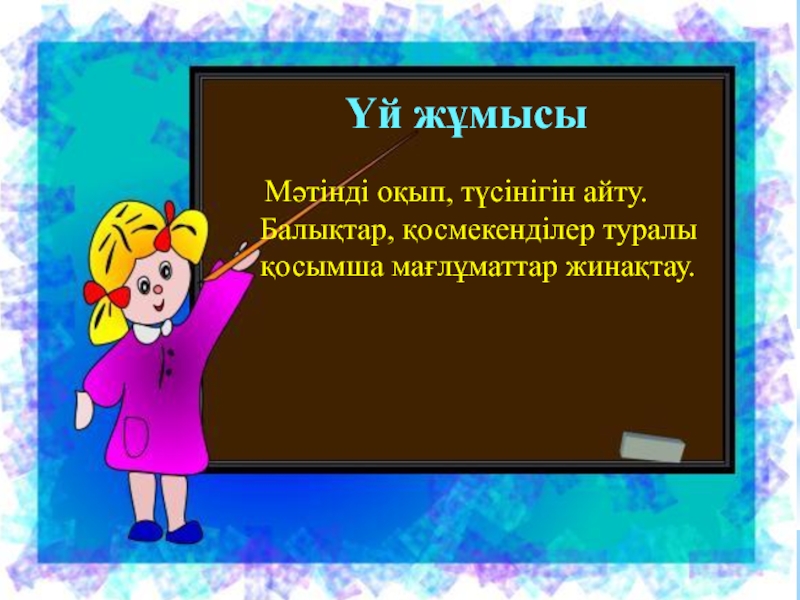 Үй жұмысы

Мәтінді оқып, түсінігін айту. Балықтар, қосмекенділер туралы қосымша мағлұматтар жинақтау.